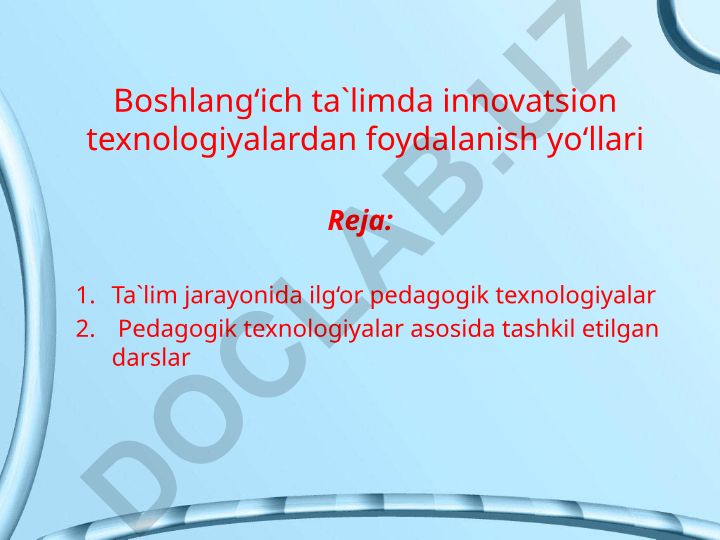 Boshlang‘ich ta`limda innovatsion texnologiyalardan foydalanish yo‘llari

Reja:

1. Ta`lim jarayonida ilg‘or pedagogik texnologiyalar
2. Pedagogik texnologiyalar asosida tashkil etilgan darslar

DOCLAB.UZ